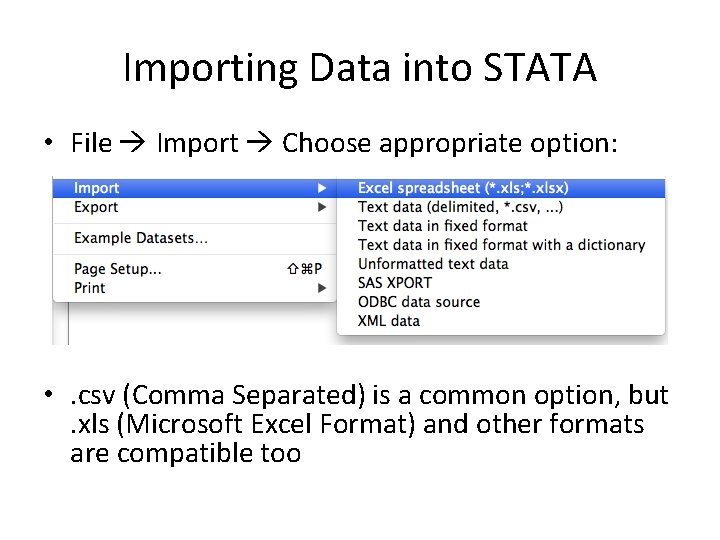 Importing Data into STATA

• File → Import → Choose appropriate option:

Import ▶
Export ▶
Example Datasets...
Page Setup... ⇧⌘P
Print ▶

Excel spreadsheet (*.xls;*.xlsx)
Text data (delimited, *.csv, ...)
Text data in fixed format
Text data in fixed format with a dictionary
Unformatted text data
SAS XPORT
ODBC data source
XML data

• .csv (Comma Separated) is a common option, but .xls (Microsoft Excel Format) and other formats are compatible too